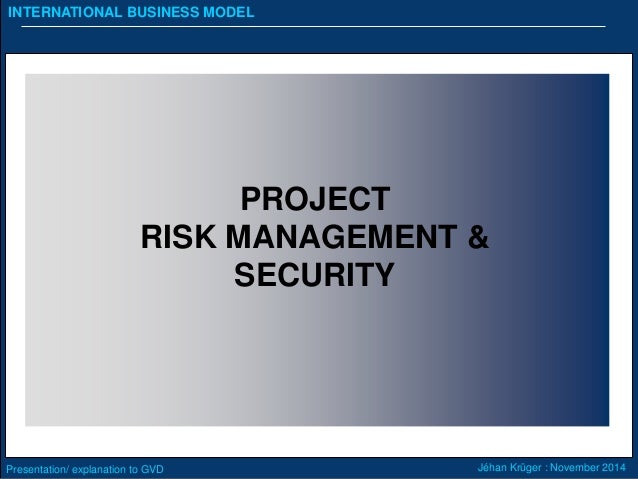 INTERNATIONAL BUSINESS MODEL

PROJECT
RISK MANAGEMENT &
SECURITY

Presentation/ explanation to GVD

Jéhan Krüger : November 2014